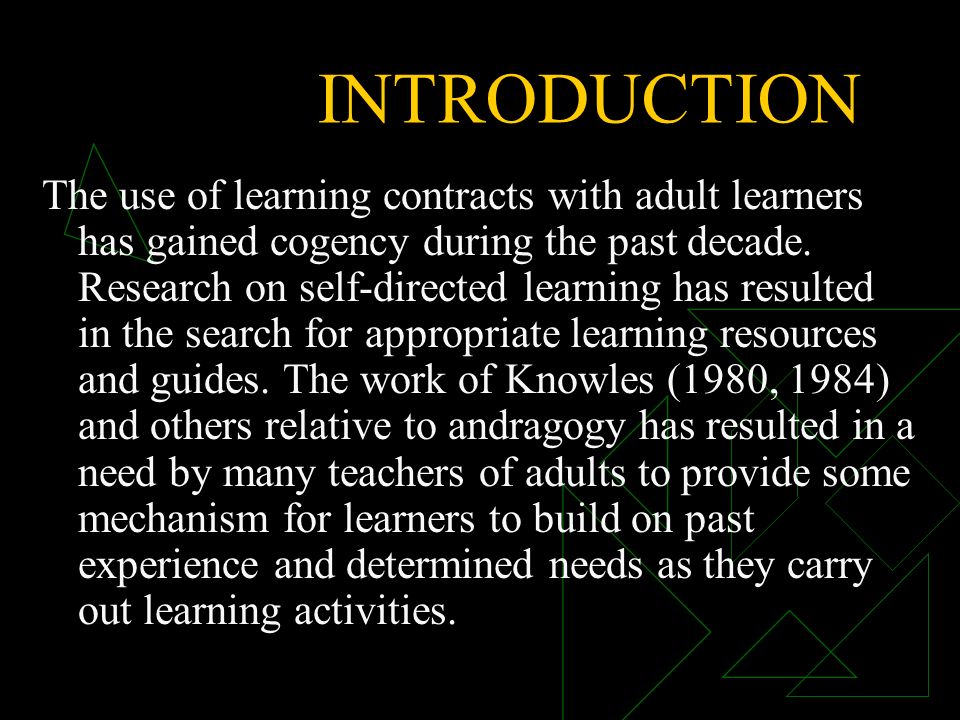 INTRODUCTION

The use of learning contracts with adult learners has gained cogency during the past decade. Research on self-directed learning has resulted in the search for appropriate learning resources and guides. The work of Knowles (1980, 1984) and others relative to andragogy has resulted in a need by many teachers of adults to provide some mechanism for learners to build on past experience and determined needs as they carry out learning activities.